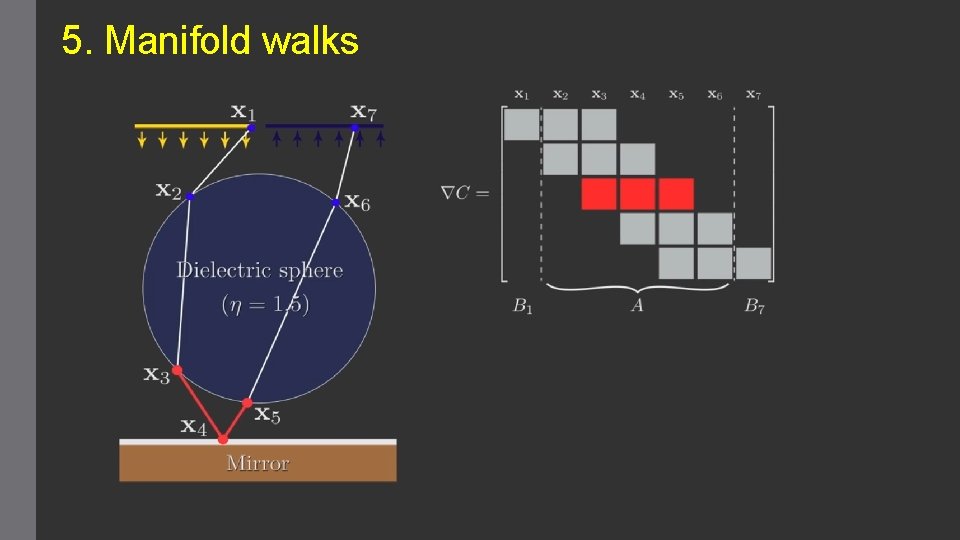 5. Manifold walks

$\mathbf{x}_1$ $\mathbf{x}_7$

$\mathbf{x}_2$ $\mathbf{x}_6$

Dielectric sphere
$(\eta = 1.5)$

$\mathbf{x}_3$ $\mathbf{x}_5$

$\mathbf{x}_4$

Mirror

$\mathbf{x}_1$ $\mathbf{x}_2$ $\mathbf{x}_3$ $\mathbf{x}_4$ $\mathbf{x}_5$ $\mathbf{x}_6$ $\mathbf{x}_7$

$\nabla C =$

$B_1$ $A$ $B_7$